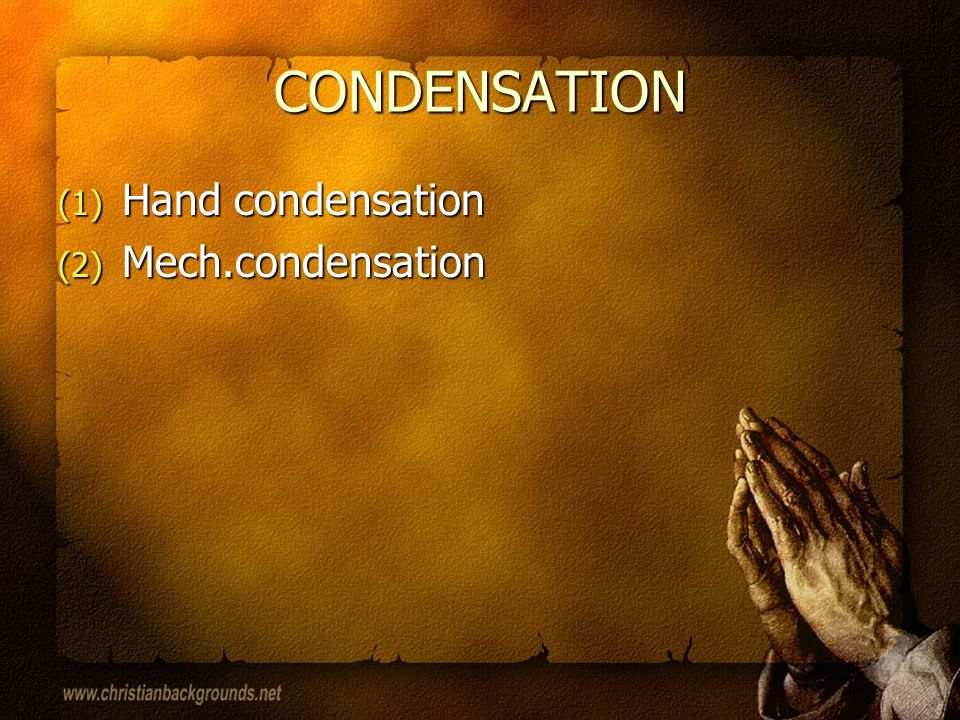 CONDENSATION

(1) Hand condensation
(2) Mech.condensation

www.christianbackgrounds.net